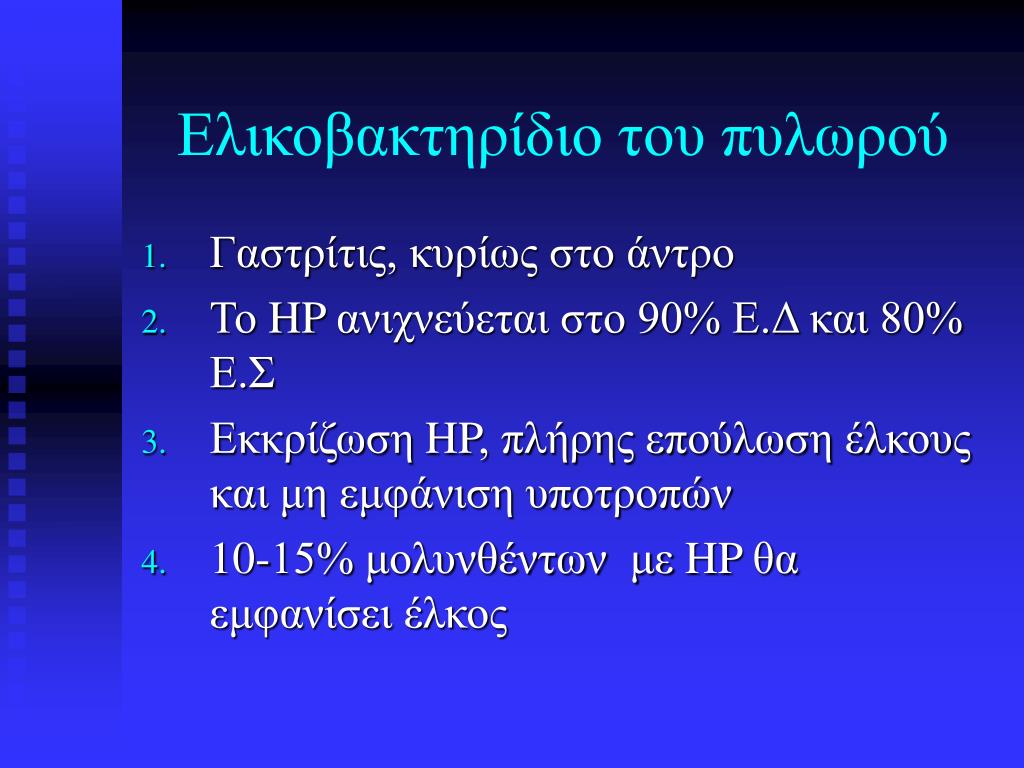 Ελικοβακτηρίδιο του πυλωρού

1. Γαστρίτις, κυρίως στο άντρο
2. Το HP ανιχνεύεται στο 90% Ε.Δ και 80% Ε.Σ
3. Εκκρίζωση HP, πλήρης επούλωση έλκους και μη εμφάνιση υποτροπών
4. 10-15% μολυνθέντων με HP θα εμφανίσει έλκος